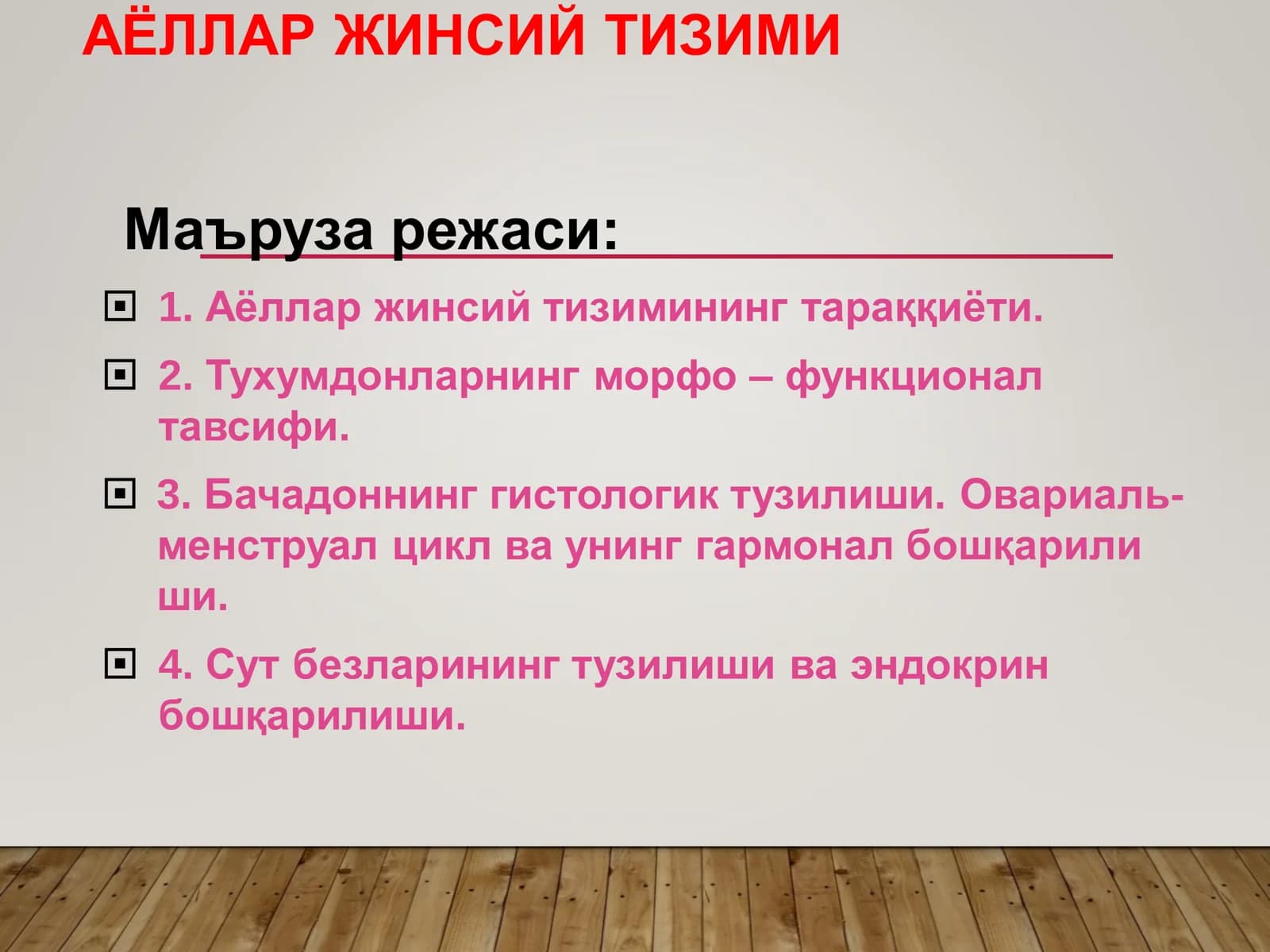 АЁЛЛАР ЖИНСИЙ ТИЗИМИ

Маъруза режаси:

1. Аёллар жинсий тизимининг тараққиёти.

2. Тухумдонларнинг морфо – функционал тавсифи.

3. Бачадоннинг гистологик тузилиши. Овариаль-менструал цикл ва унинг гармонал бошқарили ши.

4. Сут безларининг тузилиши ва эндокрин бошқарилиши.